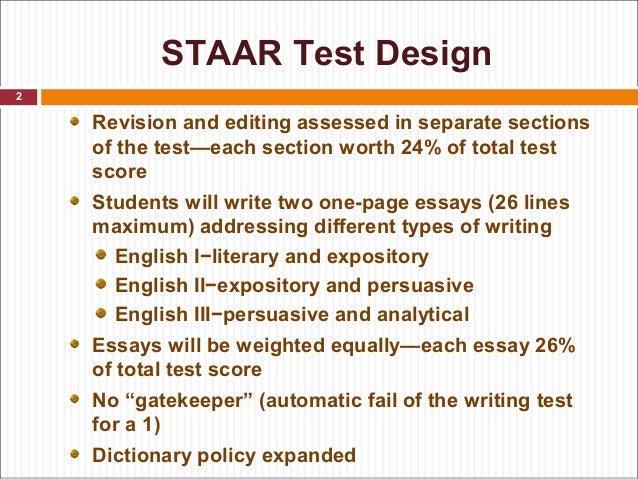 STAAR Test Design

2

Revision and editing assessed in separate sections of the test—each section worth 24% of total test score

Students will write two one-page essays (26 lines maximum) addressing different types of writing

English I−literary and expository

English II−expository and persuasive

English III−persuasive and analytical

Essays will be weighted equally—each essay 26% of total test score

No “gatekeeper” (automatic fail of the writing test for a 1)

Dictionary policy expanded